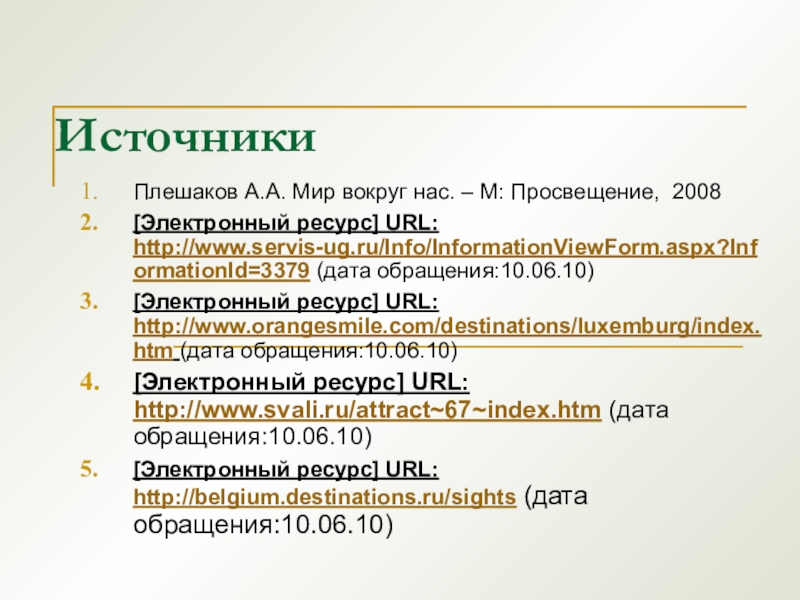 Источники

1. Плешаков А.А. Мир вокруг нас. – М: Просвещение, 2008
2. [Электронный ресурс] URL: http://www.servis-ug.ru/Info/InformationViewForm.aspx?InformationId=3379 (дата обращения:10.06.10)
3. [Электронный ресурс] URL: http://www.orangesmile.com/destinations/luxemburg/index.htm (дата обращения:10.06.10)
4. [Электронный ресурс] URL: http://www.svali.ru/attract~67~index.htm (дата обращения:10.06.10)
5. [Электронный ресурс] URL: http://belgium.destinations.ru/sights (дата обращения:10.06.10)